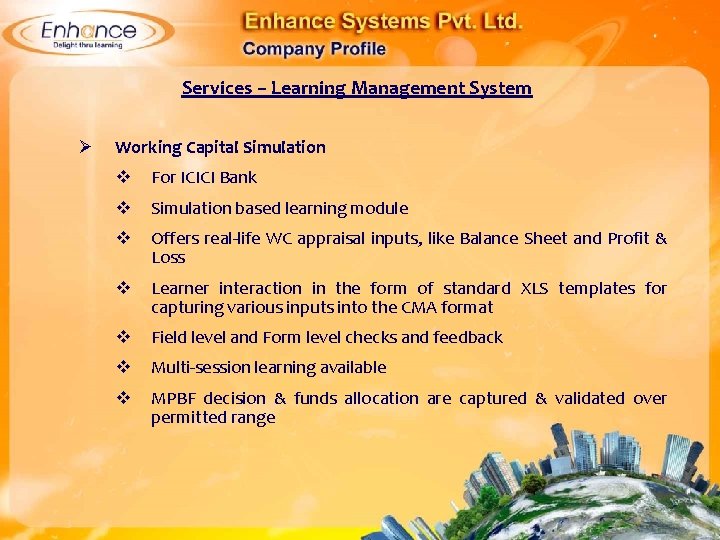 Enhance
Delight thru learning

Enhance Systems Pvt. Ltd.
Company Profile

Services – Learning Management System

➢ Working Capital Simulation

❖ For ICICI Bank

❖ Simulation based learning module

❖ Offers real-life WC appraisal inputs, like Balance Sheet and Profit & Loss

❖ Learner interaction in the form of standard XLS templates for capturing various inputs into the CMA format

❖ Field level and Form level checks and feedback

❖ Multi-session learning available

❖ MPBF decision & funds allocation are captured & validated over permitted range